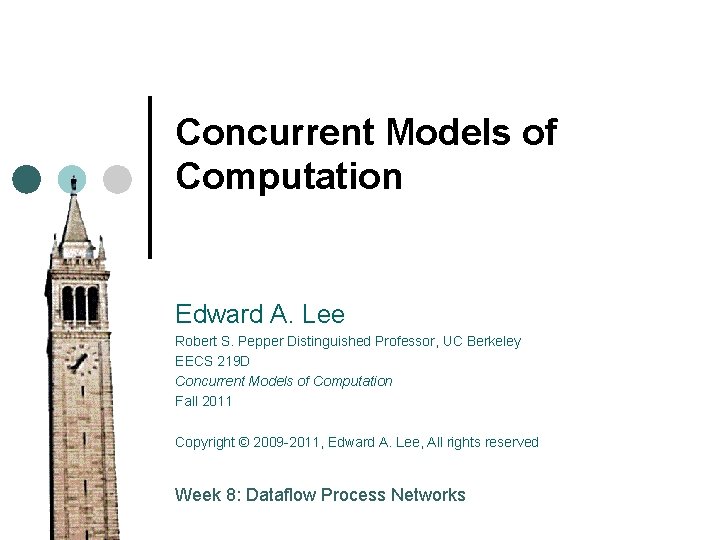 Concurrent Models of Computation

Edward A. Lee

Robert S. Pepper Distinguished Professor, UC Berkeley
EECS 219D
Concurrent Models of Computation
Fall 2011

Copyright © 2009-2011, Edward A. Lee, All rights reserved

Week 8: Dataflow Process Networks